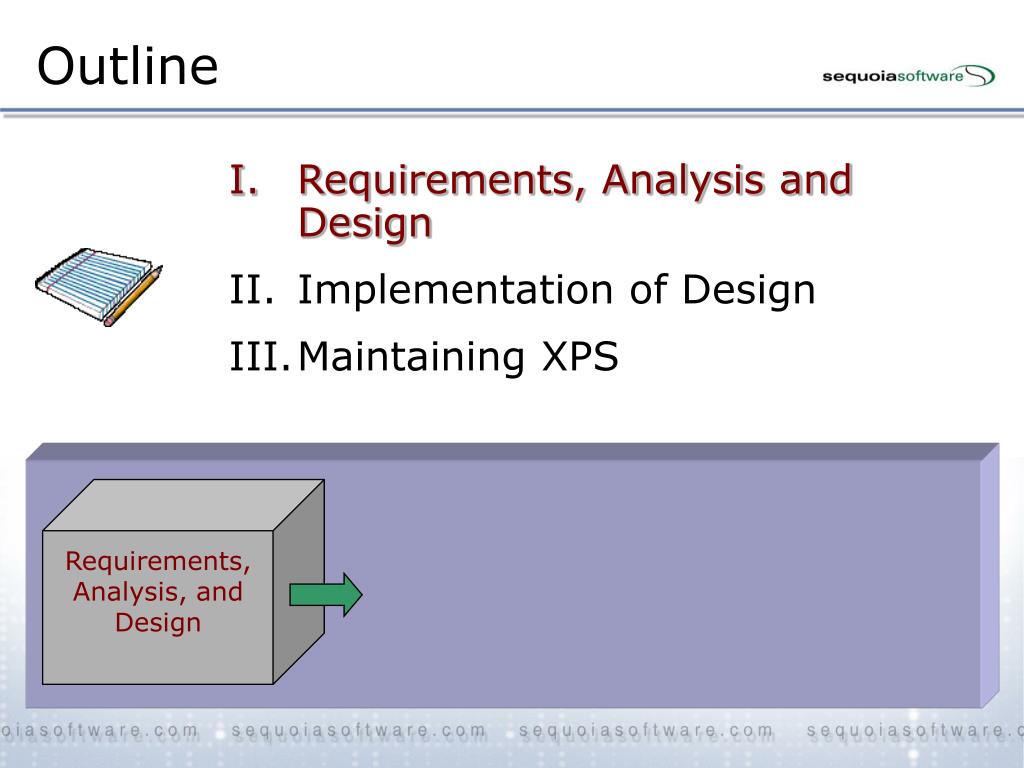 Outline

sequoiasoftware

I. Requirements, Analysis and Design

II. Implementation of Design

III. Maintaining XPS

Requirements, Analysis, and Design

oiasoftware.com sequoiasoftware.com sequoiasoftware.com sequoiasoftware.c